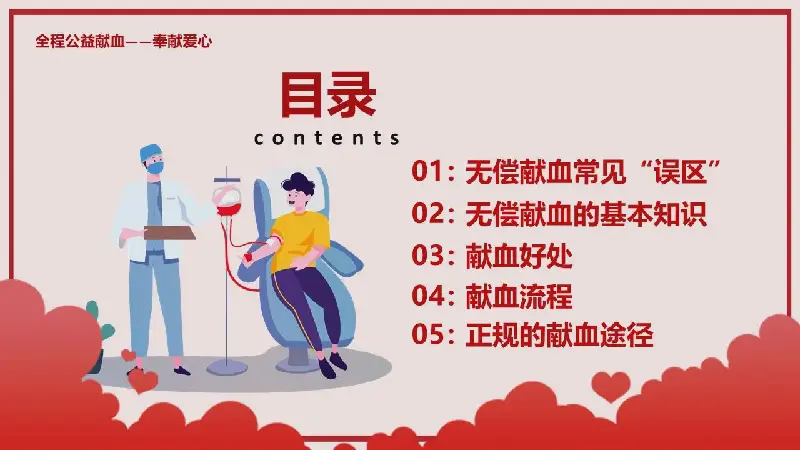 全程公益献血——奉献爱心

目录

contents

01: 无偿献血常见“误区”

02: 无偿献血的基本知识

03: 献血好处

04: 献血流程

05: 正规的献血途径